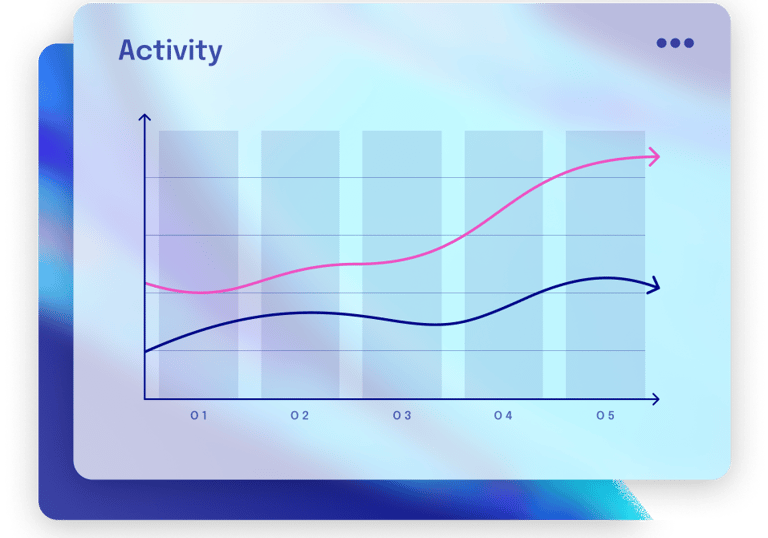 Activity

01
02
03
04
05